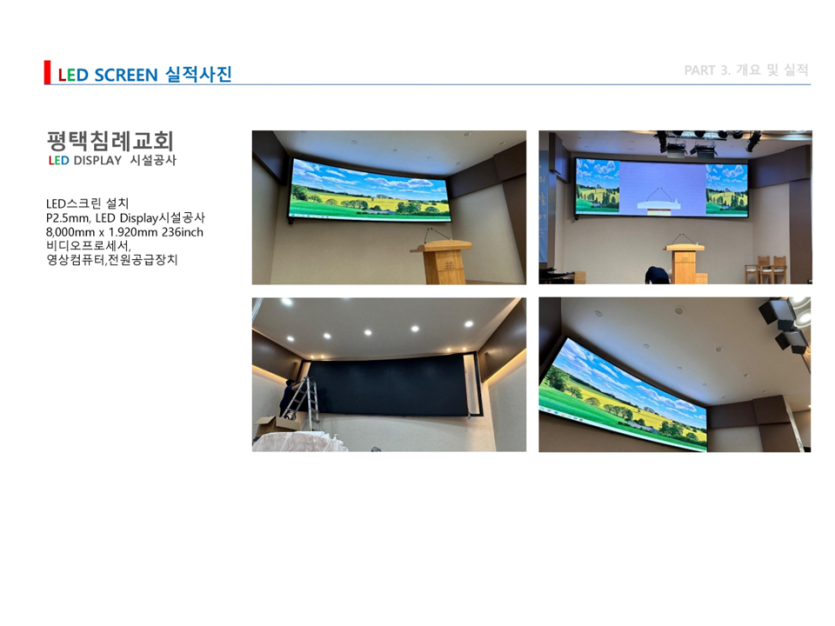 LED SCREEN 실적사진

PART 3. 개요 및 실적

평택침례교회
LED DISPLAY 시설공사

LED스크린 설치
P2.5mm, LED Display시설공사
8,000mm x 1.920mm 236inch
비디오프로세서,
영상컴퓨터,전원공급장치